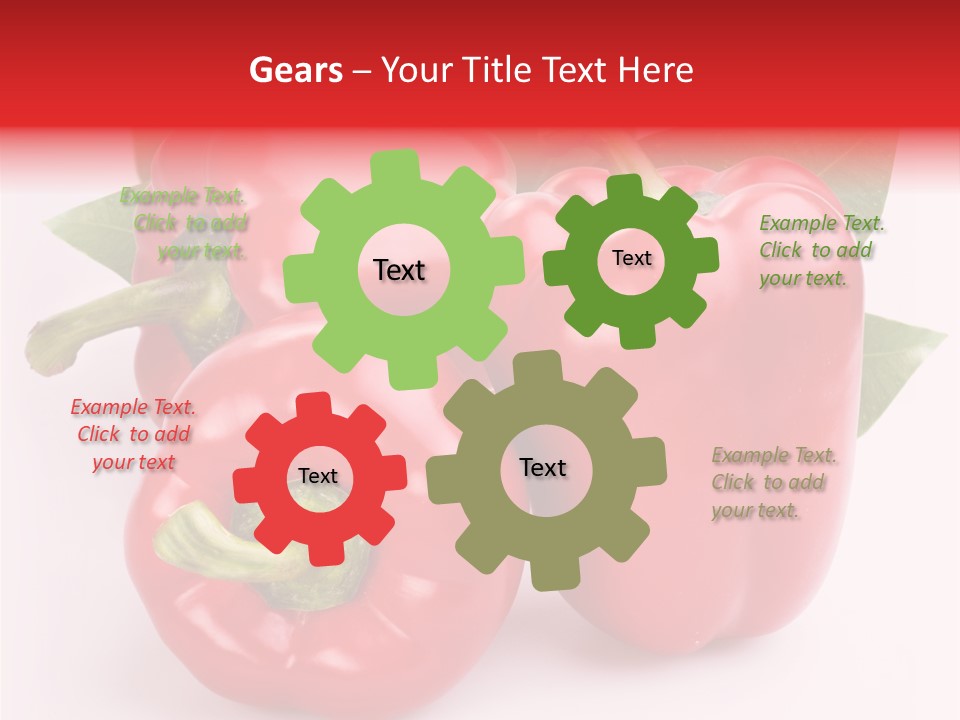 Gears – Your Title Text Here

Example Text. Click to add your text.

Text

Text

Example Text. Click to add your text.

Example Text. Click to add your text

Text

Text

Example Text. Click to add your text.